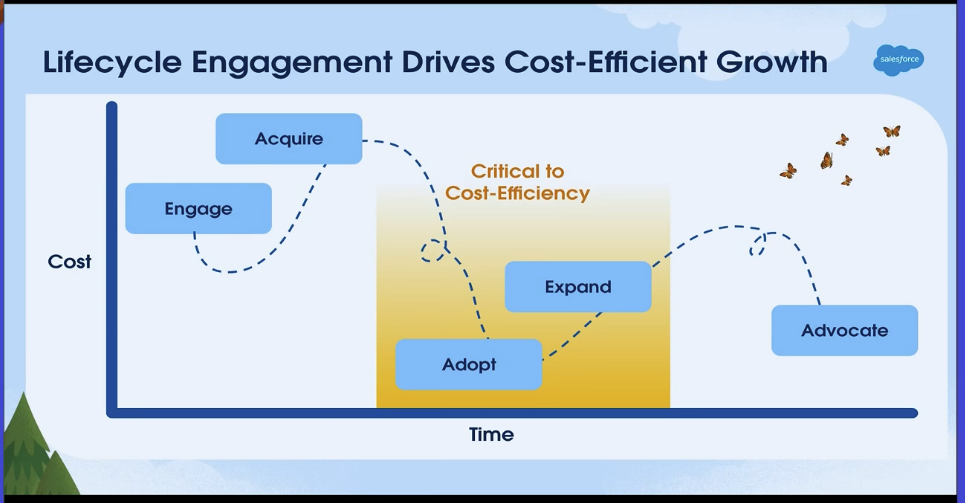 Lifecycle Engagement Drives Cost-Efficient Growth

salesforce

Cost

Engage

Acquire

Critical to Cost-Efficiency

Adopt

Expand

Advocate

Time